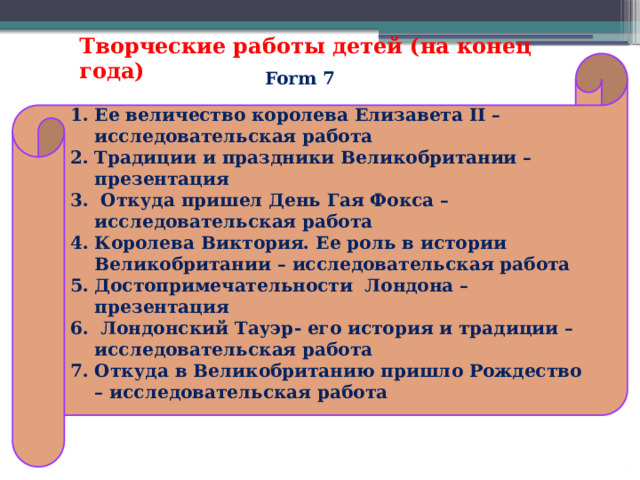 Творческие работы детей (на конец года)

Form 7

1. Ее величество королева Елизавета II – исследовательская работа
2. Традиции и праздники Великобритании – презентация
3. Откуда пришел День Гая Фокса – исследовательская работа
4. Королева Виктория. Ее роль в истории Великобритании – исследовательская работа
5. Достопримечательности Лондона – презентация
6. Лондонский Тауэр- его история и традиции – исследовательская работа
7. Откуда в Великобританию пришло Рождество – исследовательская работа